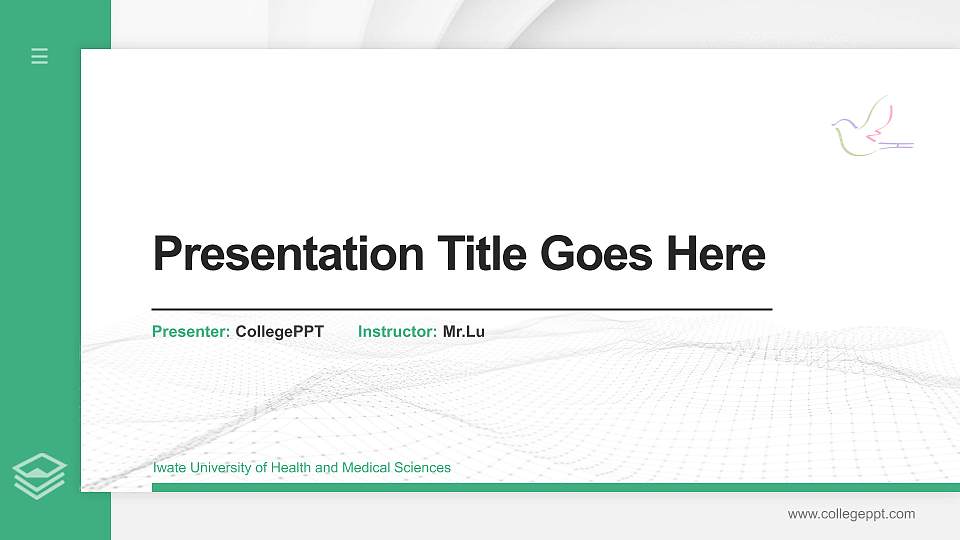 Presentation Title Goes Here

Presenter: CollegePPT Instructor: Mr.Lu

Iwate University of Health and Medical Sciences

www.collegeppt.com